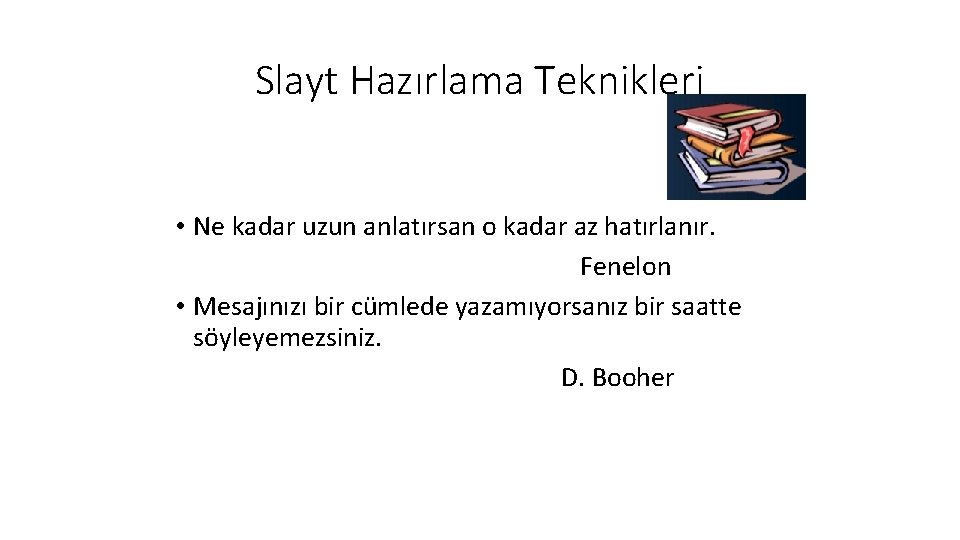 Slayt Hazırlama Teknikleri

• Ne kadar uzun anlatırsan o kadar az hatırlanır.

Fenelon

• Mesajınızı bir cümlede yazamıyorsanız bir saatte söyleyemezsiniz.

D. Booher